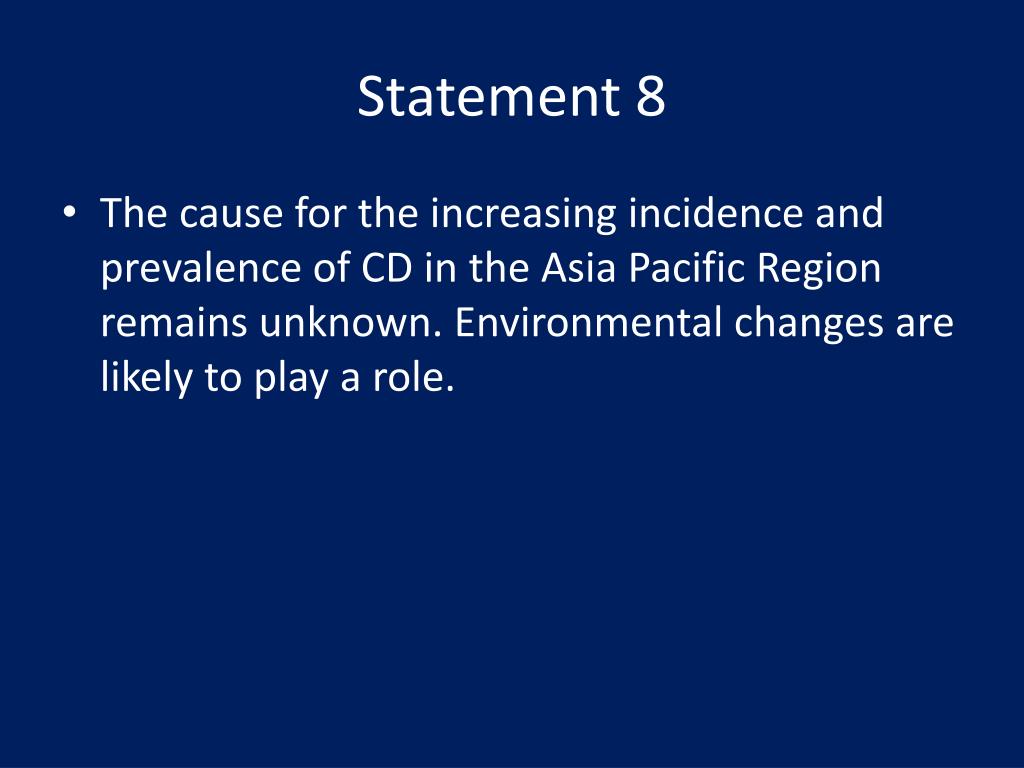 Statement 8

• The cause for the increasing incidence and prevalence of CD in the Asia Pacific Region remains unknown. Environmental changes are likely to play a role.